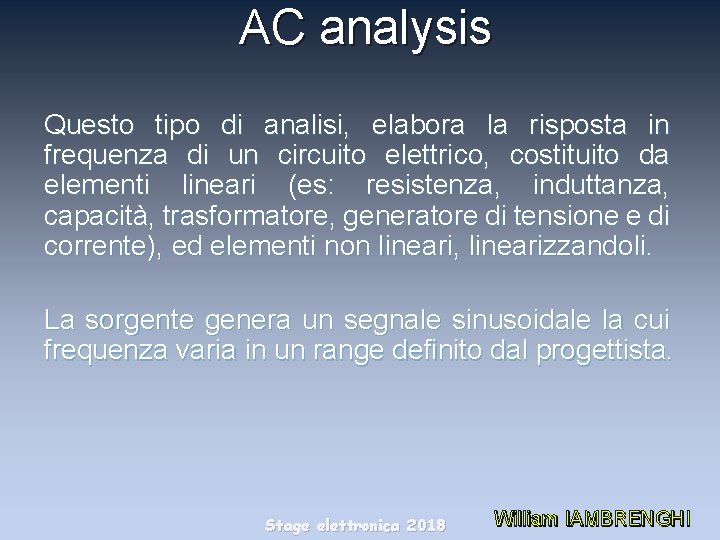 AC analysis

Questo tipo di analisi, elabora la risposta in frequenza di un circuito elettrico, costituito da elementi lineari (es: resistenza, induttanza, capacità, trasformatore, generatore di tensione e di corrente), ed elementi non lineari, linearizzandoli.

La sorgente genera un segnale sinusoidale la cui frequenza varia in un range definito dal progettista.

Stage elettronica 2018

William IAMBRENGHI